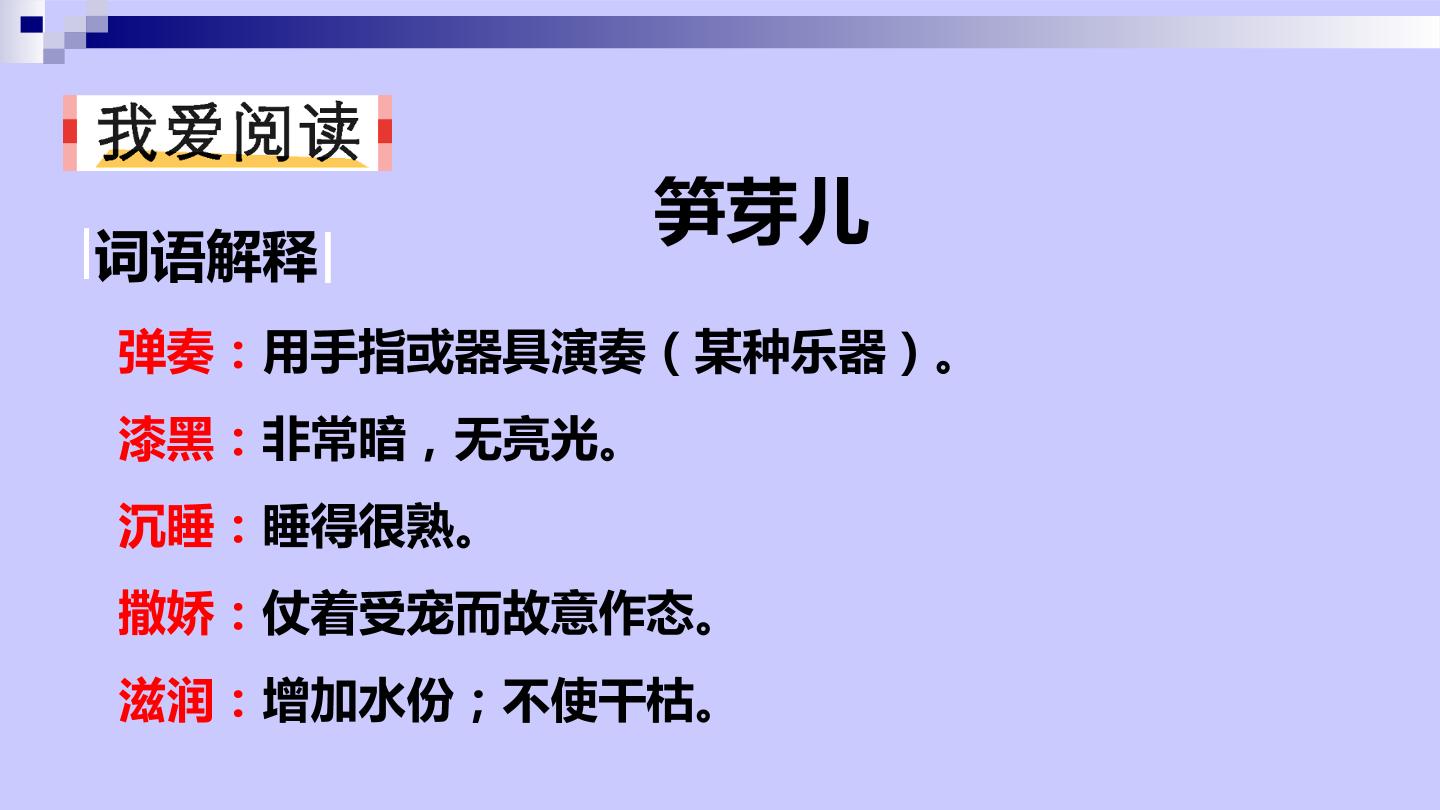 我爱阅读

笋芽儿

词语解释

弹奏：用手指或器具演奏（某种乐器）。

漆黑：非常暗，无亮光。

沉睡：睡得很熟。

撒娇：仗着受宠而故意作态。

滋润：增加水份；不使干枯。